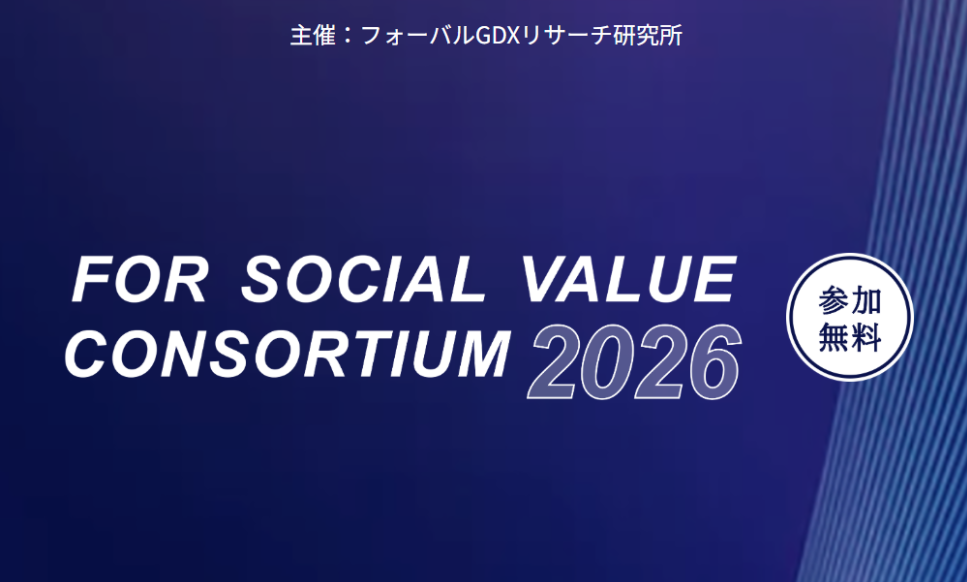 主催：フォーバルGDXリサーチ研究所

FOR SOCIAL VALUE CONSORTIUM 2026

参加無料